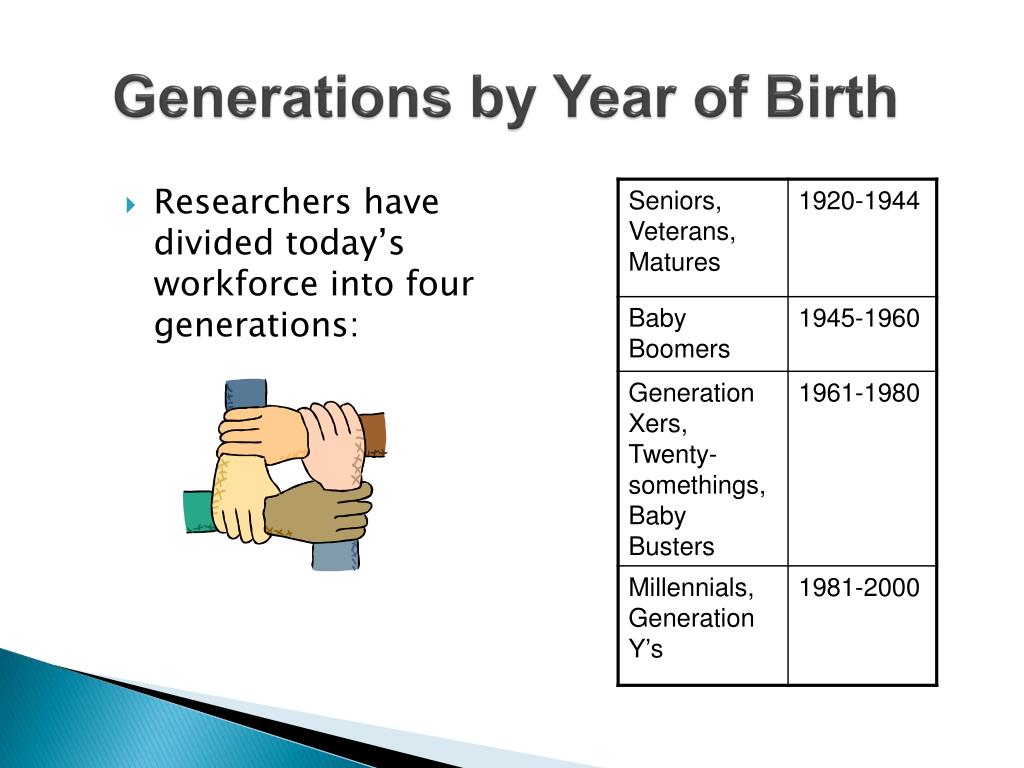 Generations by Year of Birth

Researchers have divided today’s workforce into four generations:

| Seniors, Veterans, Matures | 1920-1944 |
|---|---|
| Baby Boomers | 1945-1960 |
| Generation Xers, Twenty-somethings, Baby Busters | 1961-1980 |
| Millennials, Generation Y’s | 1981-2000 |